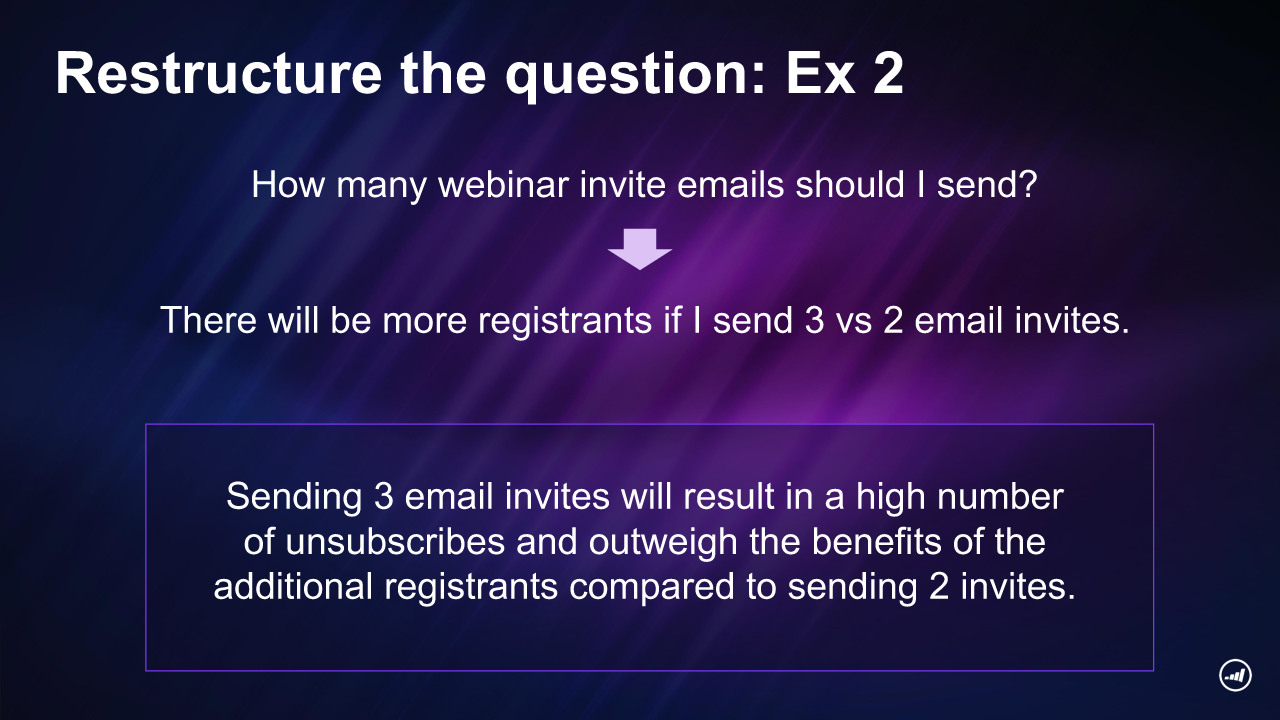 Restructure the question: Ex 2

How many webinar invite emails should I send?

There will be more registrants if I send 3 vs 2 email invites.

Sending 3 email invites will result in a high number of unsubscribes and outweigh the benefits of the additional registrants compared to sending 2 invites.